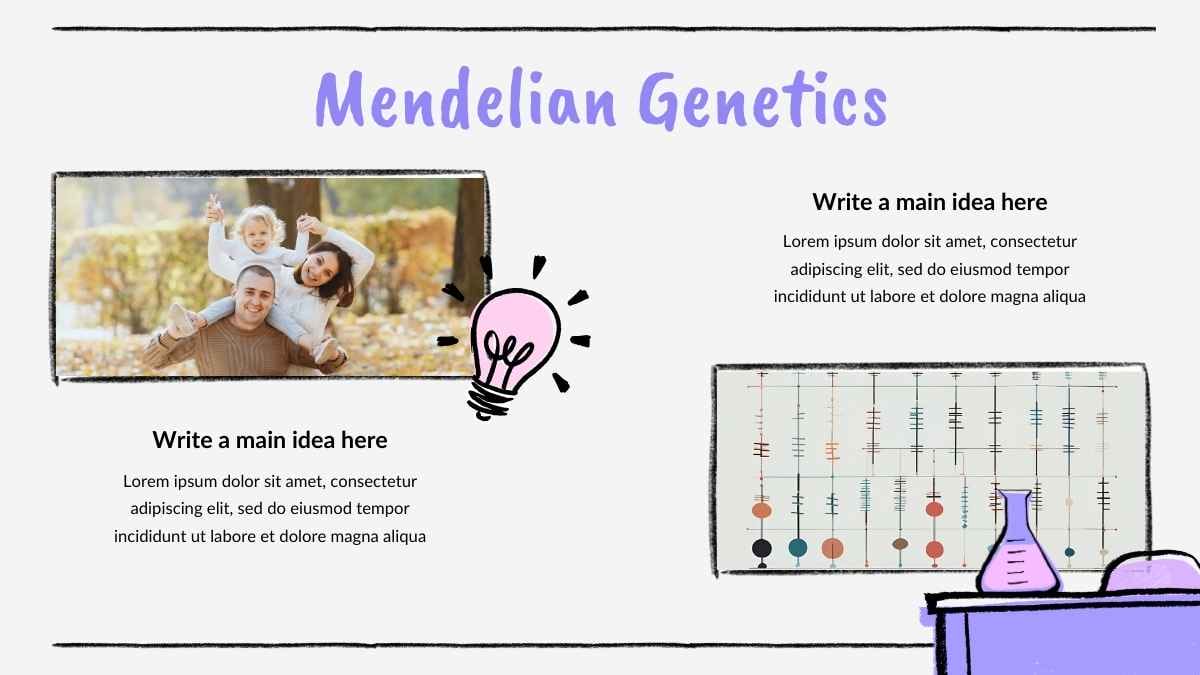 Mendelian Genetics

Write a main idea here

Lorem ipsum dolor sit amet, consectetur adipiscing elit, sed do eiusmod tempor incididunt ut labore et dolore magna aliqua

Write a main idea here

Lorem ipsum dolor sit amet, consectetur adipiscing elit, sed do eiusmod tempor incididunt ut labore et dolore magna aliqua